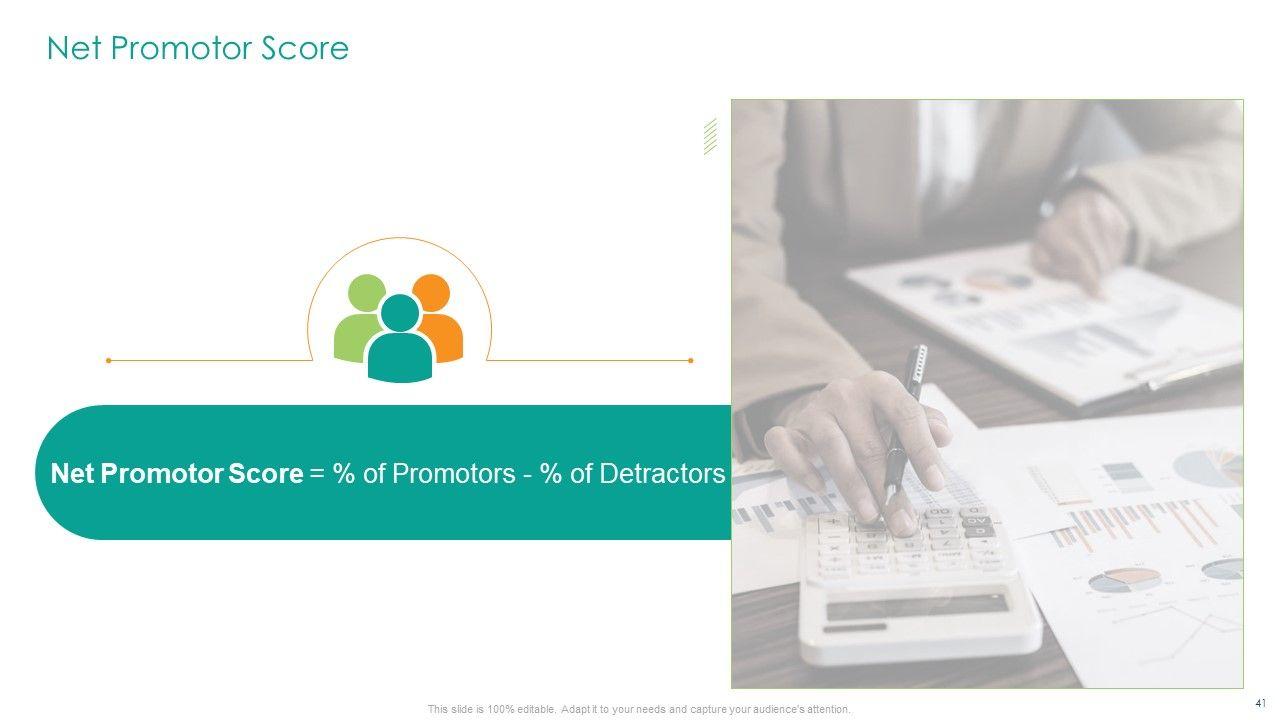 Net Promotor Score

Net Promotor Score = % of Promotors - % of Detractors

This slide is 100% editable. Adapt it to your needs and capture your audience's attention.

41